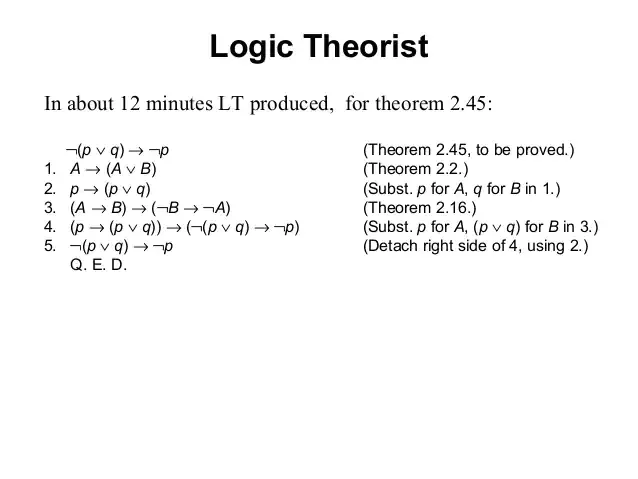 Logic Theorist

In about 12 minutes LT produced, for theorem 2.45:

$\neg(p \vee q) \rightarrow \neg p$ (Theorem 2.45, to be proved.)
1. $A \rightarrow (A \vee B)$ (Theorem 2.2.)
2. $p \rightarrow (p \vee q)$ (Subst. $p$ for $A$, $q$ for $B$ in 1.)
3. $(A \rightarrow B) \rightarrow (\neg B \rightarrow \neg A)$ (Theorem 2.16.)
4. $(p \rightarrow (p \vee q)) \rightarrow (\neg(p \vee q) \rightarrow \neg p)$ (Subst. $p$ for $A$, $(p \vee q)$ for $B$ in 3.)
5. $\neg(p \vee q) \rightarrow \neg p$ (Detach right side of 4, using 2.)
Q. E. D.